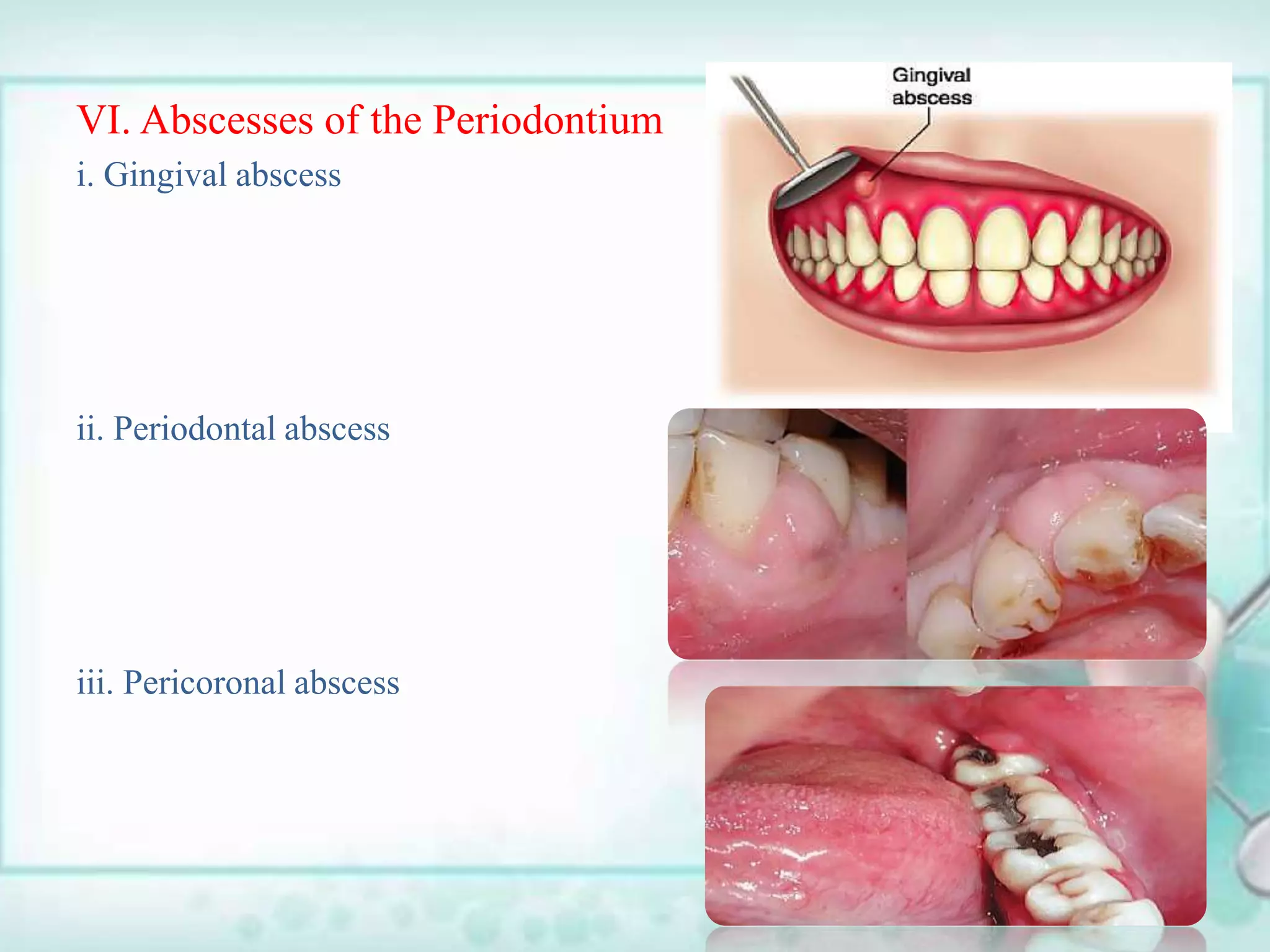 VI. Abscesses of the Periodontium

i. Gingival abscess

Gingival abscess

ii. Periodontal abscess

iii. Pericoronal abscess